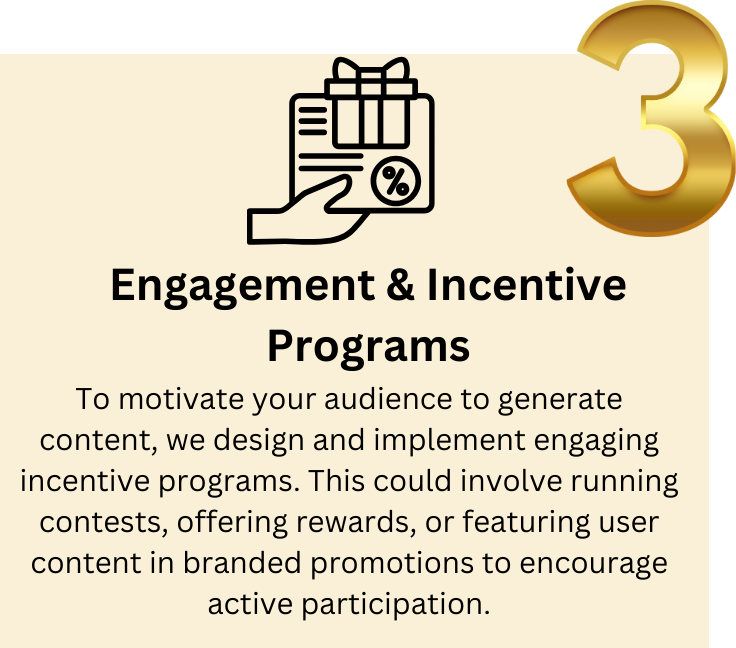 3

%

Engagement & Incentive Programs

To motivate your audience to generate content, we design and implement engaging incentive programs. This could involve running contests, offering rewards, or featuring user content in branded promotions to encourage active participation.